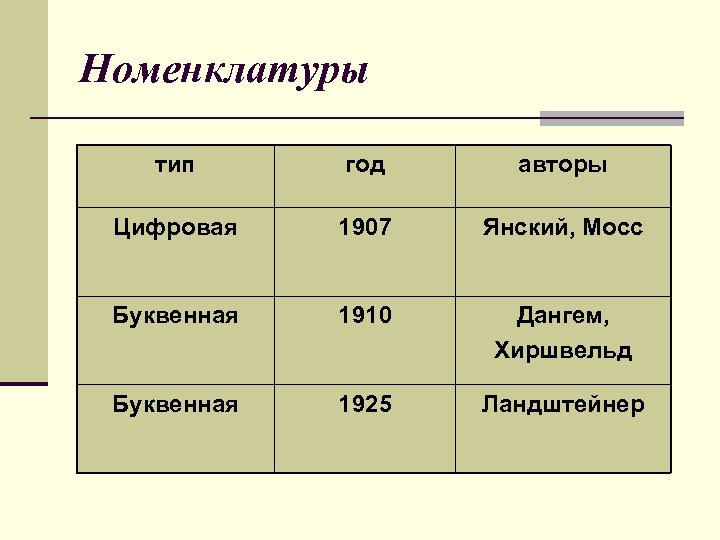 Номенклатуры

| тип | год | авторы |
|---|---|---|
| Цифровая | 1907 | Янский, Мосс |
| Буквенная | 1910 | Дангем, Хиршвельд |
| Буквенная | 1925 | Ландштейнер |